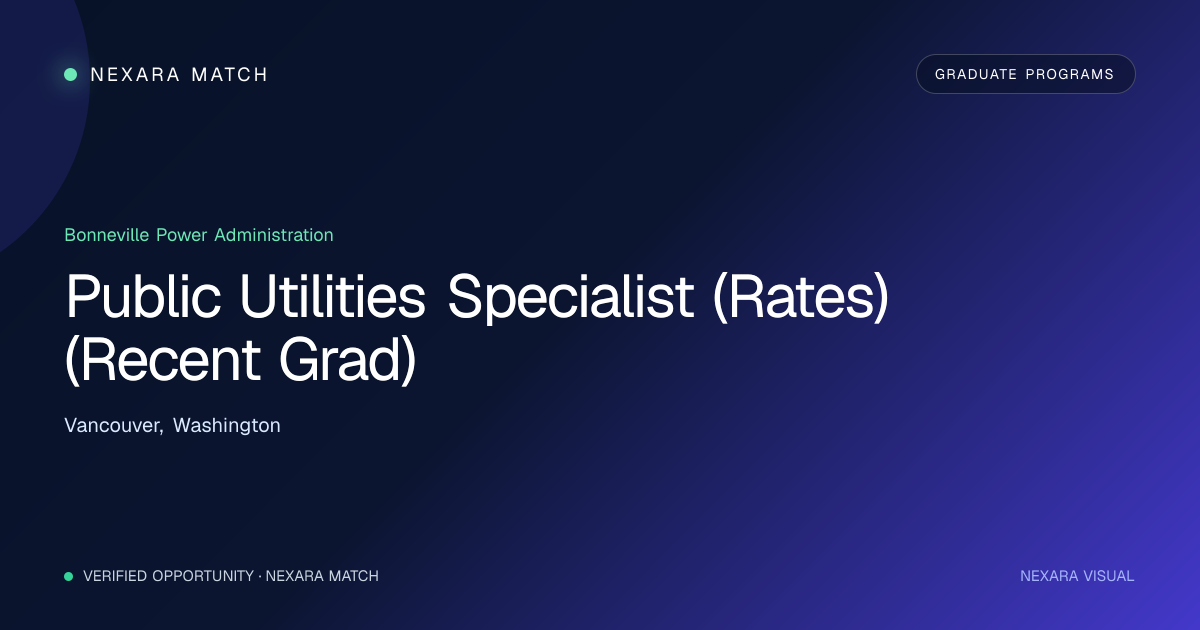 NEXARA MATCH

GRADUATE PROGRAMS

Bonneville Power Administration

Public Utilities Specialist (Rates) (Recent Grad)

Vancouver, Washington

VERIFIED OPPORTUNITY · NEXARA MATCH

NEXARA VISUAL